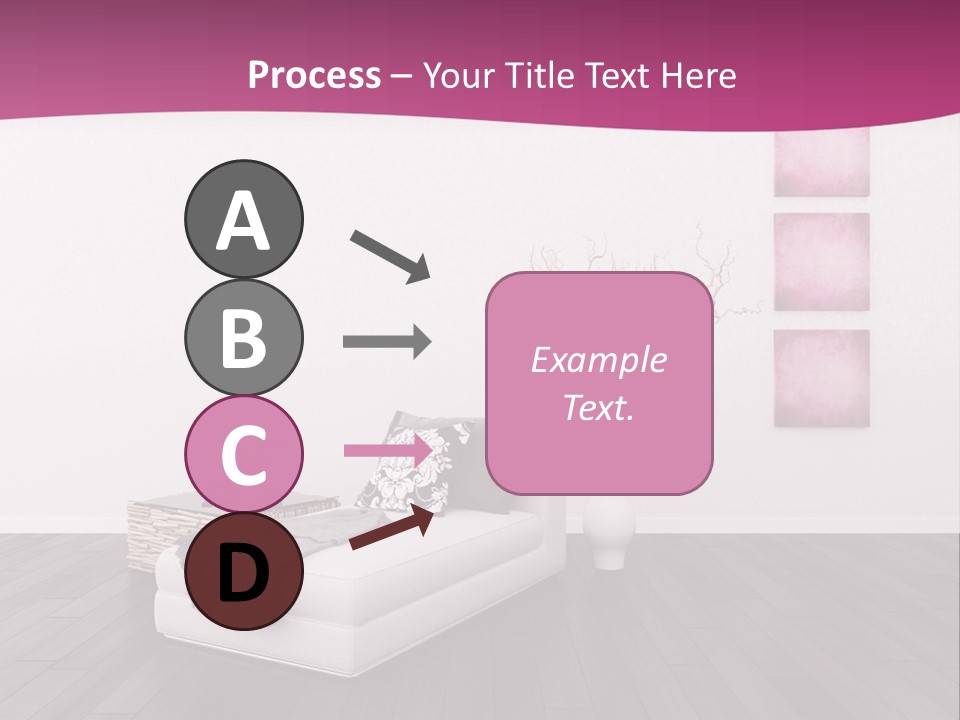 Process – Your Title Text Here

A

B

C

D

Example Text.